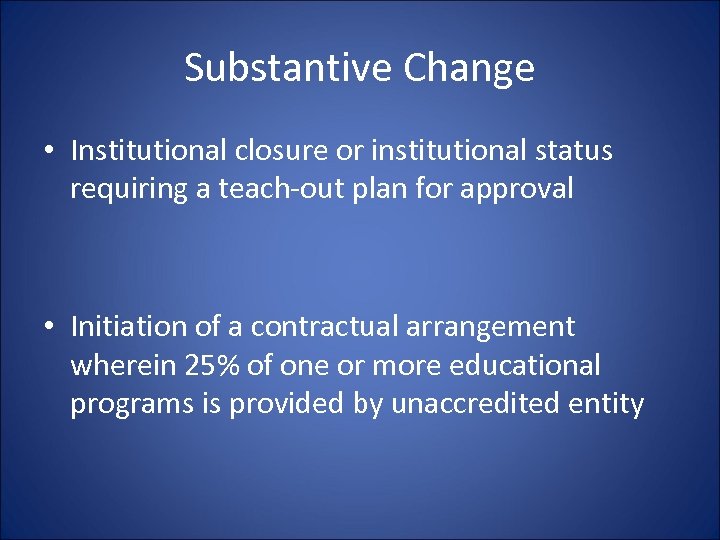 Substantive Change

• Institutional closure or institutional status requiring a teach-out plan for approval

• Initiation of a contractual arrangement wherein 25% of one or more educational programs is provided by unaccredited entity